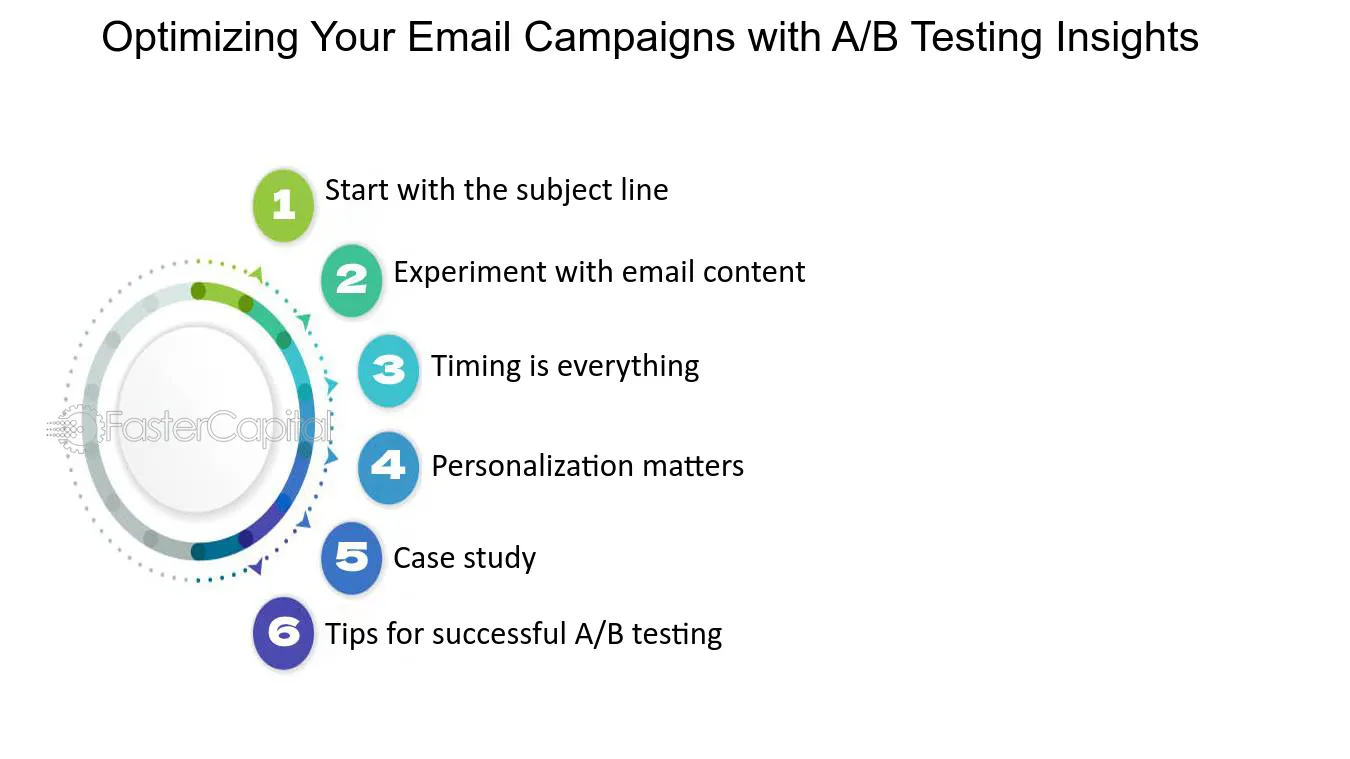 Optimizing Your Email Campaigns with A/B Testing Insights

1 Start with the subject line

2 Experiment with email content

3 Timing is everything

4 Personalization matters

5 Case study

6 Tips for successful A/B testing

FasterCapital